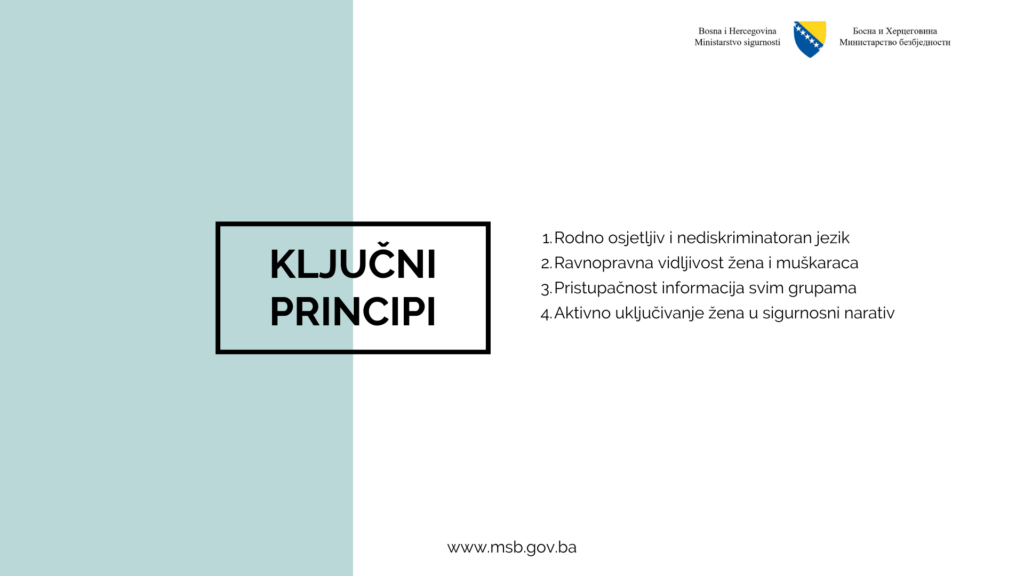 Bosna i Hercegovina
Ministarstvo sigurnosti

Босна и Херцеговина
Министарство безбједности

KLJUČNI PRINCIPI

1. Rodno osjetljiv i nediskriminatoran jezik
2. Ravnopravna vidljivost žena i muškaraca
3. Pristupačnost informacija svim grupama
4. Aktivno uključivanje žena u sigurnosni narativ

www.msb.gov.ba